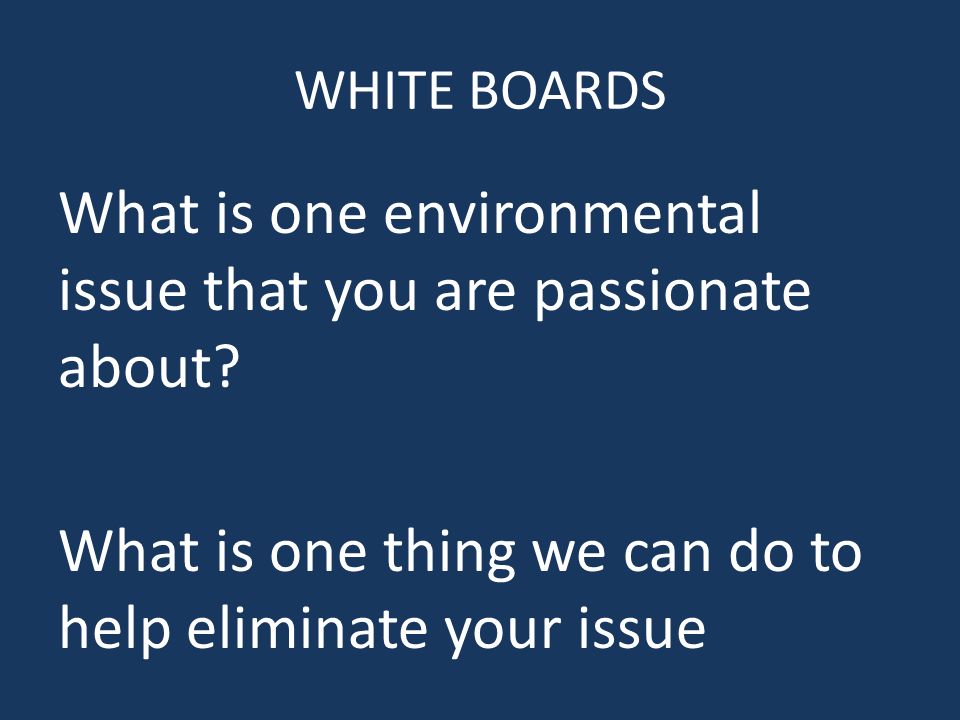 WHITE BOARDS

What is one environmental issue that you are passionate about?

What is one thing we can do to help eliminate your issue